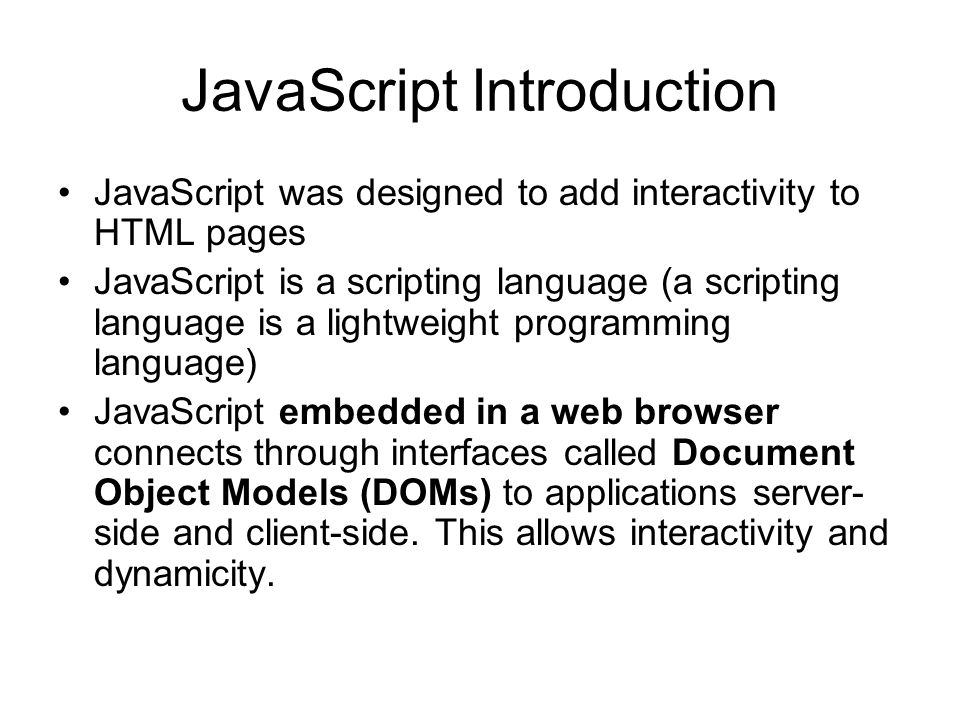 JavaScript Introduction

• JavaScript was designed to add interactivity to HTML pages
• JavaScript is a scripting language (a scripting language is a lightweight programming language)
• JavaScript embedded in a web browser connects through interfaces called Document Object Models (DOMs) to applications server-side and client-side. This allows interactivity and dynamicity.